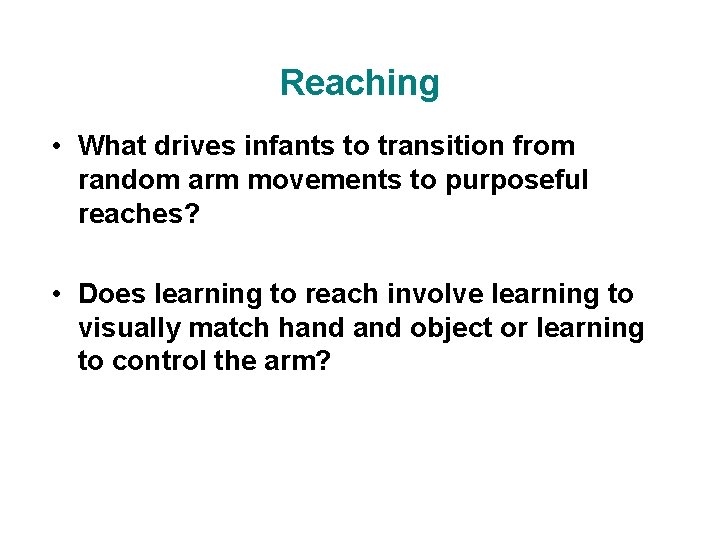 Reaching

• What drives infants to transition from random arm movements to purposeful reaches?

• Does learning to reach involve learning to visually match hand and object or learning to control the arm?